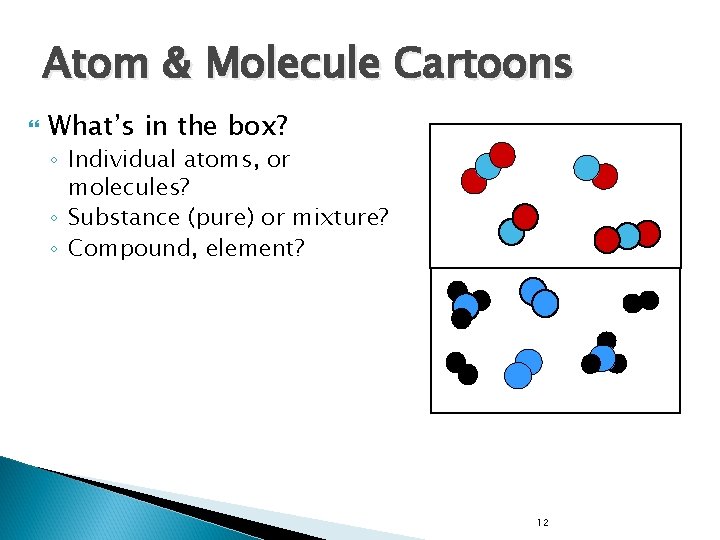 Atom & Molecule Cartoons

What's in the box?
◦ Individual atoms, or molecules?
◦ Substance (pure) or mixture?
◦ Compound, element?

12